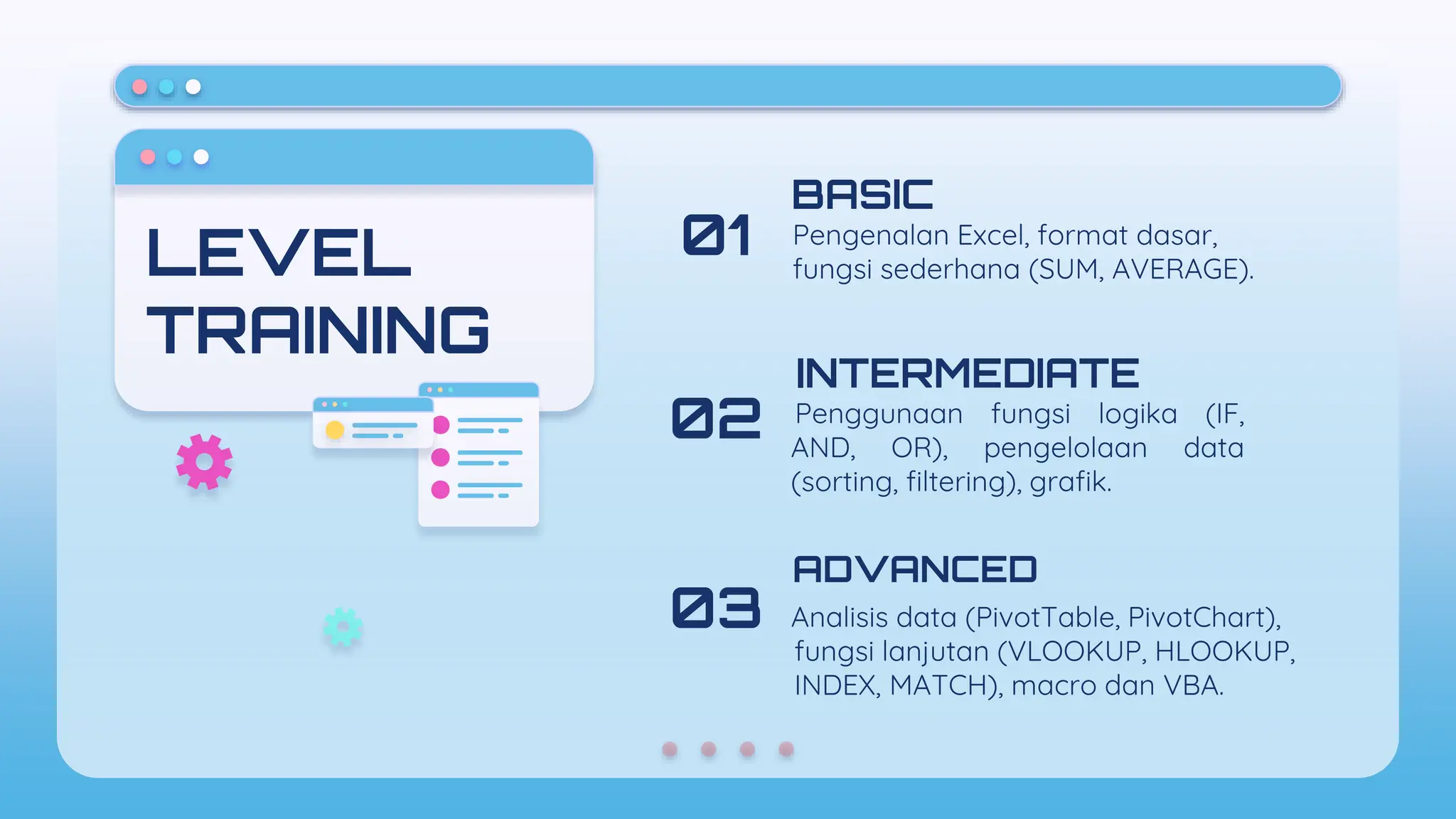 LEVEL TRAINING

01

BASIC

Pengenalan Excel, format dasar, fungsi sederhana (SUM, AVERAGE).

02

INTERMEDIATE

Penggunaan fungsi logika (IF, AND, OR), pengelolaan data (sorting, filtering), grafik.

03

ADVANCED

Analisis data (PivotTable, PivotChart), fungsi lanjutan (VLOOKUP, HLOOKUP, INDEX, MATCH), macro dan VBA.